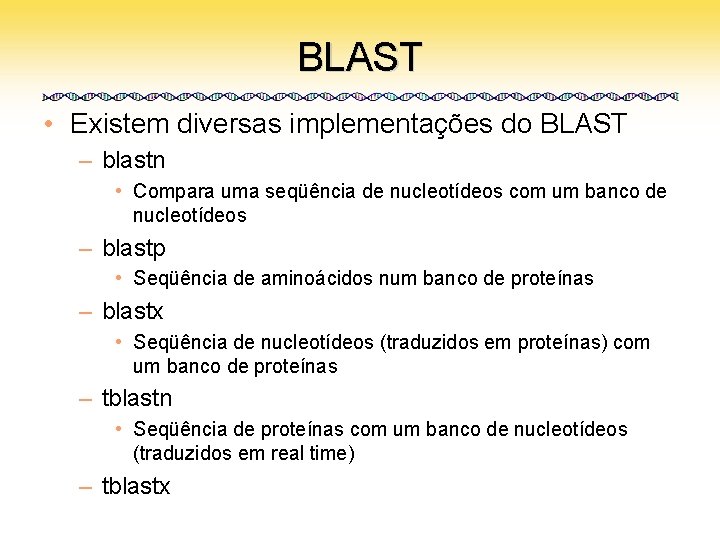 BLAST

• Existem diversas implementações do BLAST
– blastn
• Compara uma seqüência de nucleotídeos com um banco de nucleotídeos
– blastp
• Seqüência de aminoácidos num banco de proteínas
– blastx
• Seqüência de nucleotídeos (traduzidos em proteínas) com um banco de proteínas
– tblastn
• Seqüência de proteínas com um banco de nucleotídeos (traduzidos em real time)
– tblastx